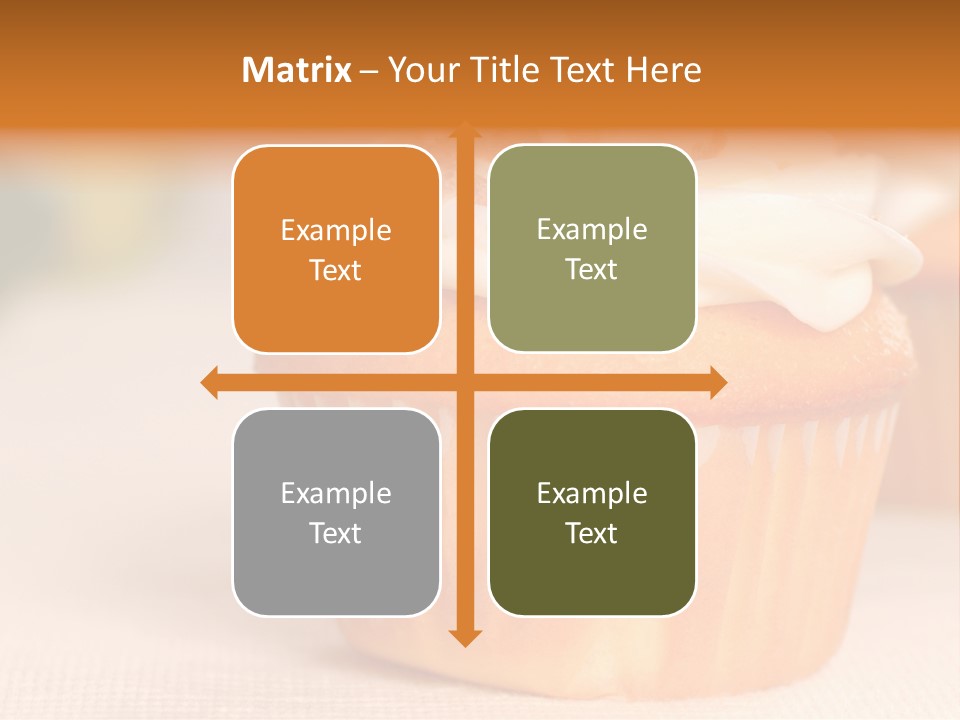 Matrix – Your Title Text Here

Example Text

Example Text

Example Text

Example Text